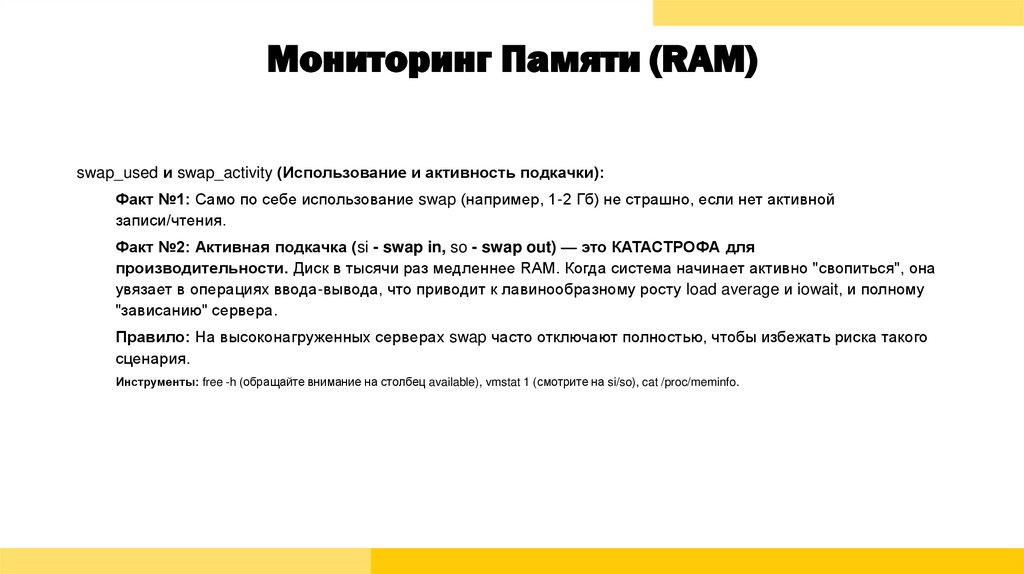 Мониторинг Памяти (RAM)

swap_used и swap_activity (Использование и активность подкачки):

Факт №1: Само по себе использование swap (например, 1-2 Гб) не страшно, если нет активной записи/чтения.

Факт №2: Активная подкачка (si - swap in, so - swap out) — это КАТАСТРОФА для производительности. Диск в тысячи раз медленнее RAM. Когда система начинает активно "свопиться", она увязает в операциях ввода-вывода, что приводит к лавинообразному росту load average и iowait, и полному "зависанию" сервера.

Правило: На высоконагруженных серверах swap часто отключают полностью, чтобы избежать риска такого сценария.

Инструменты: free -h (обращайте внимание на столбец available), vmstat 1 (смотрите на si/so), cat /proc/meminfo.